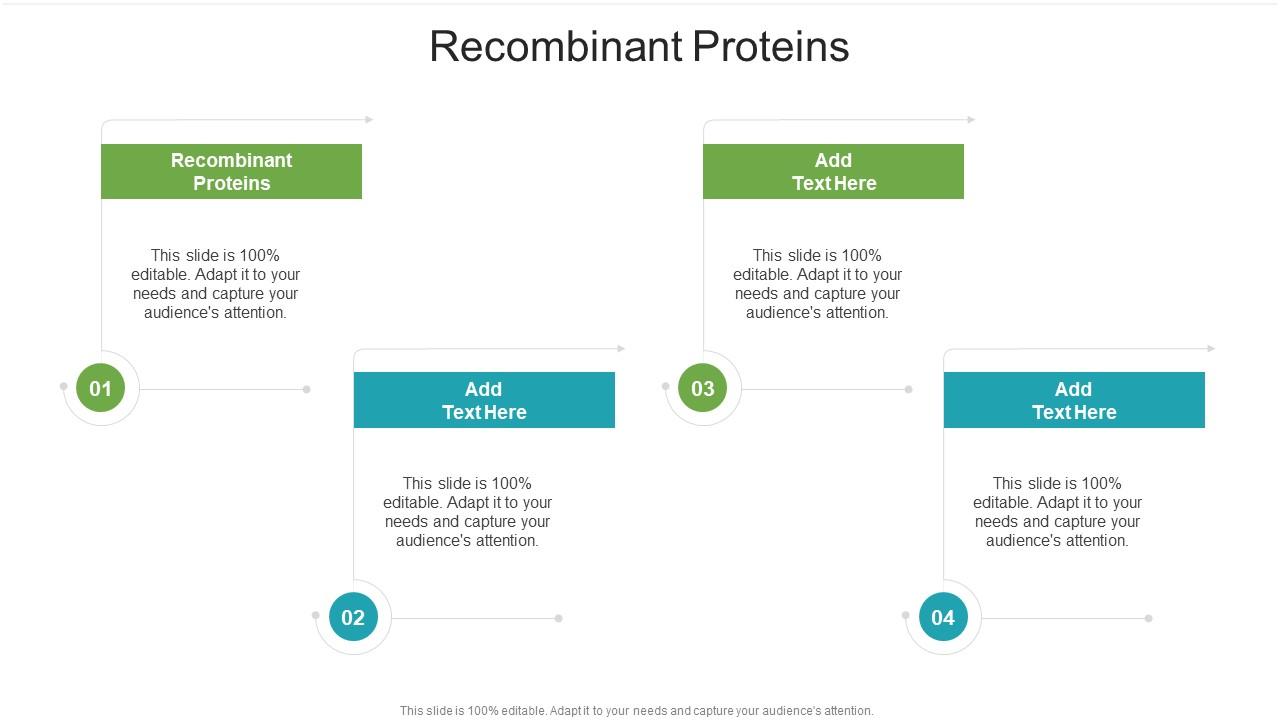 Recombinant Proteins

Recombinant Proteins

This slide is 100% editable. Adapt it to your needs and capture your audience's attention.

01

Add Text Here

This slide is 100% editable. Adapt it to your needs and capture your audience's attention.

02

Add Text Here

This slide is 100% editable. Adapt it to your needs and capture your audience's attention.

03

Add Text Here

This slide is 100% editable. Adapt it to your needs and capture your audience's attention.

04

This slide is 100% editable. Adapt it to your needs and capture your audience's attention.